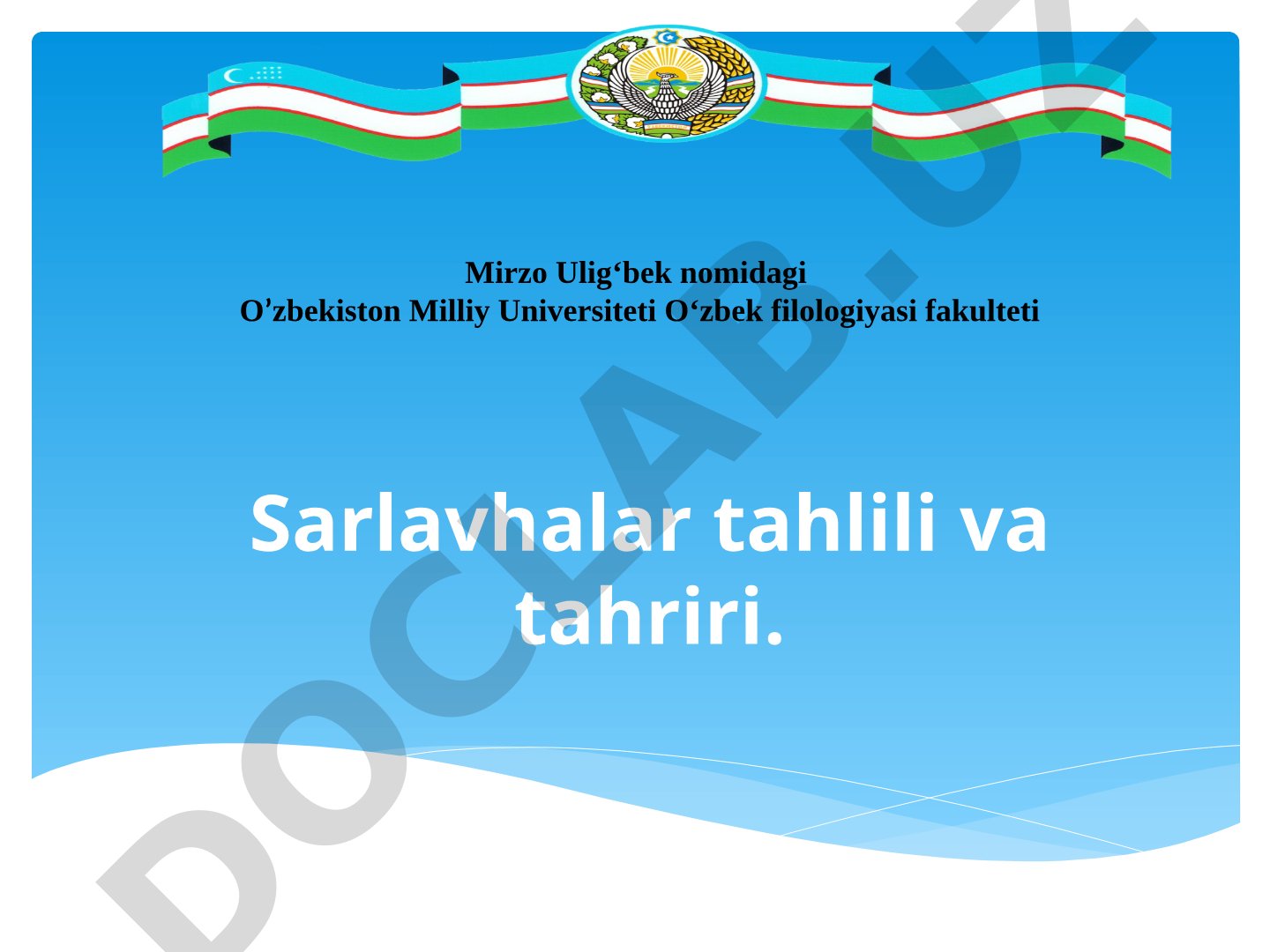 Mirzo Ulig‘bek nomidagi
O’zbekiston Milliy Universiteti O‘zbek filologiyasi fakulteti

Sarlavhalar tahlili va tahriri.

DOCLAB.UZ